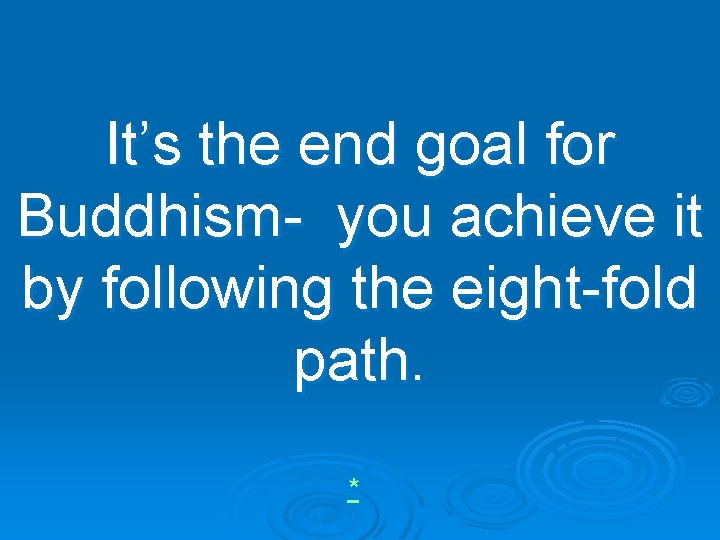 It’s the end goal for Buddhism- you achieve it by following the eight-fold path.

*